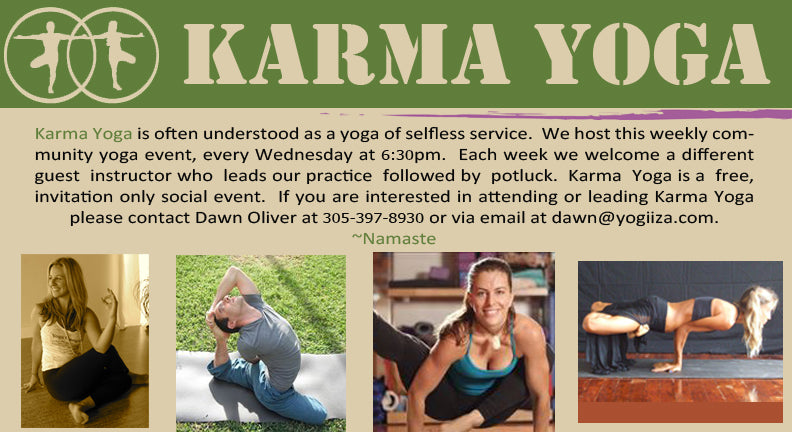 KARMA YOGA

Karma Yoga is often understood as a yoga of selfless service. We host this weekly community yoga event, every Wednesday at 6:30pm. Each week we welcome a different guest instructor who leads our practice followed by potluck. Karma Yoga is a free, invitation only social event. If you are interested in attending or leading Karma Yoga please contact Dawn Oliver at 305-397-8930 or via email at dawn@yogiiza.com.
~Namaste